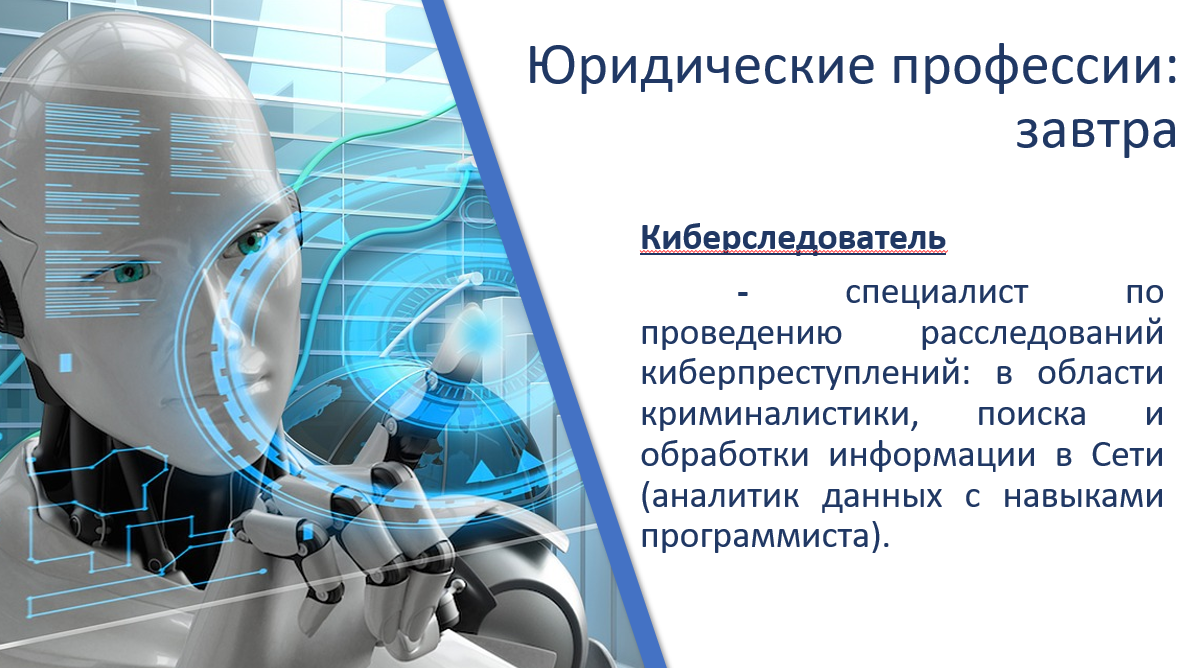 Юридические профессии: завтра

Киберследователь

- специалист по проведению расследований киберпреступлений: в области криминалистики, поиска и обработки информации в Сети (аналитик данных с навыками программиста).